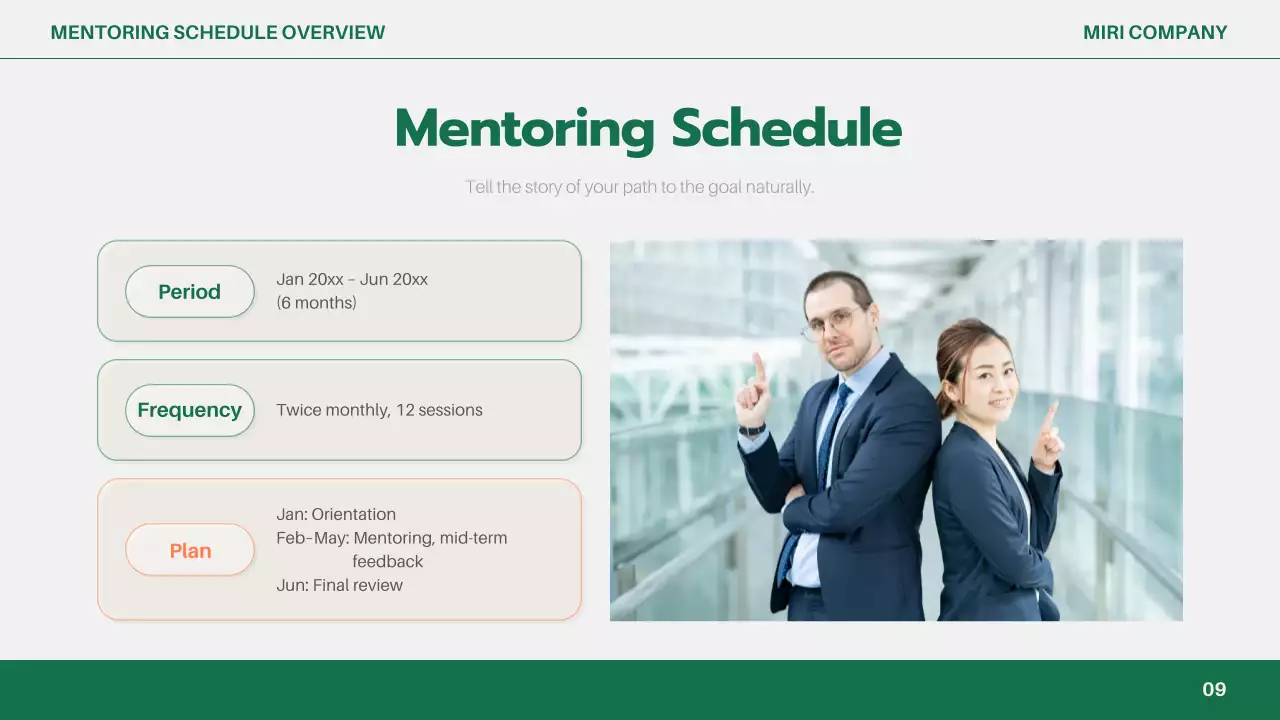 MENTORING SCHEDULE OVERVIEW

MIRI COMPANY

Mentoring Schedule

Tell the story of your path to the goal naturally.

Period

Jan 20xx - Jun 20xx
(6 months)

Frequency

Twice monthly, 12 sessions

Plan

Jan: Orientation
Feb-May: Mentoring, mid-term feedback
Jun: Final review

09